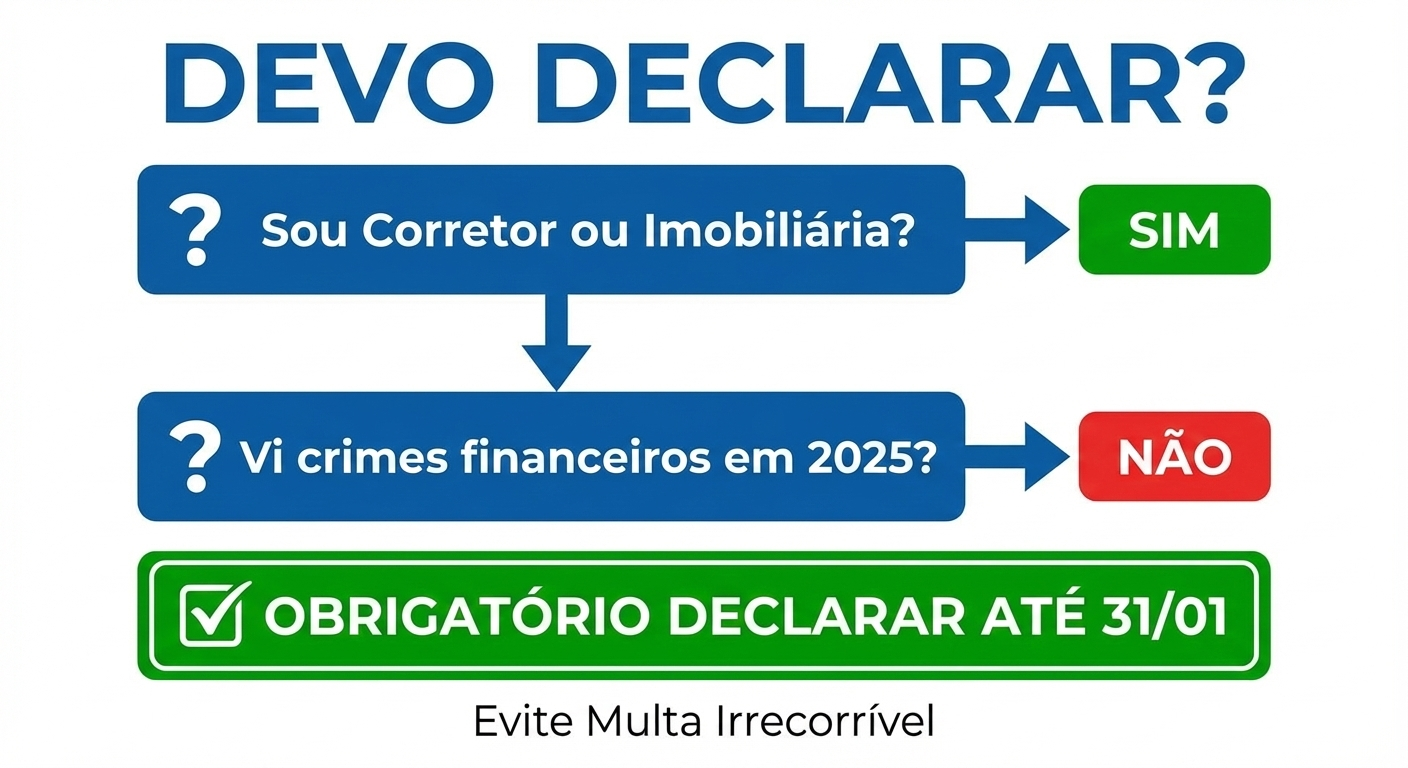 DEVO DECLARAR?

? Sou Corretor ou Imobiliária?

SIM

? Vi crimes financeiros em 2025?

NÃO

OBRIGATÓRIO DECLARAR ATÉ 31/01

Evite Multa Irrecorrível